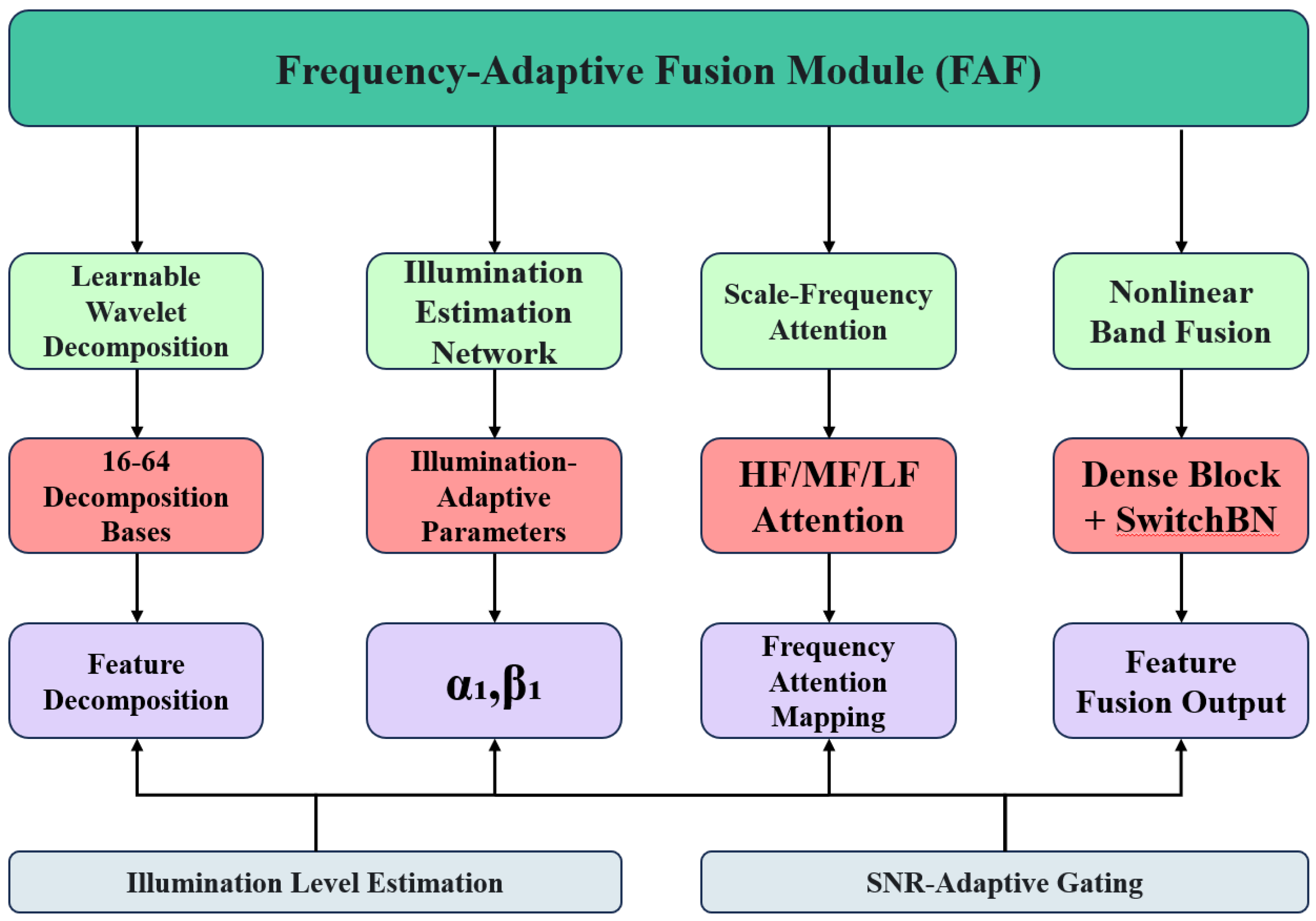 Frequency-Adaptive Fusion Module (FAF)

Learnable Wavelet Decomposition

Illumination Estimation Network

Scale-Frequency Attention

Nonlinear Band Fusion

16-64 Decomposition Bases

Illumination-Adaptive Parameters

HF/MF/LF Attention

Dense Block + SwitchBN

Feature Decomposition

$\alpha_1,\beta_1$

Frequency Attention Mapping

Feature Fusion Output

Illumination Level Estimation

SNR-Adaptive Gating